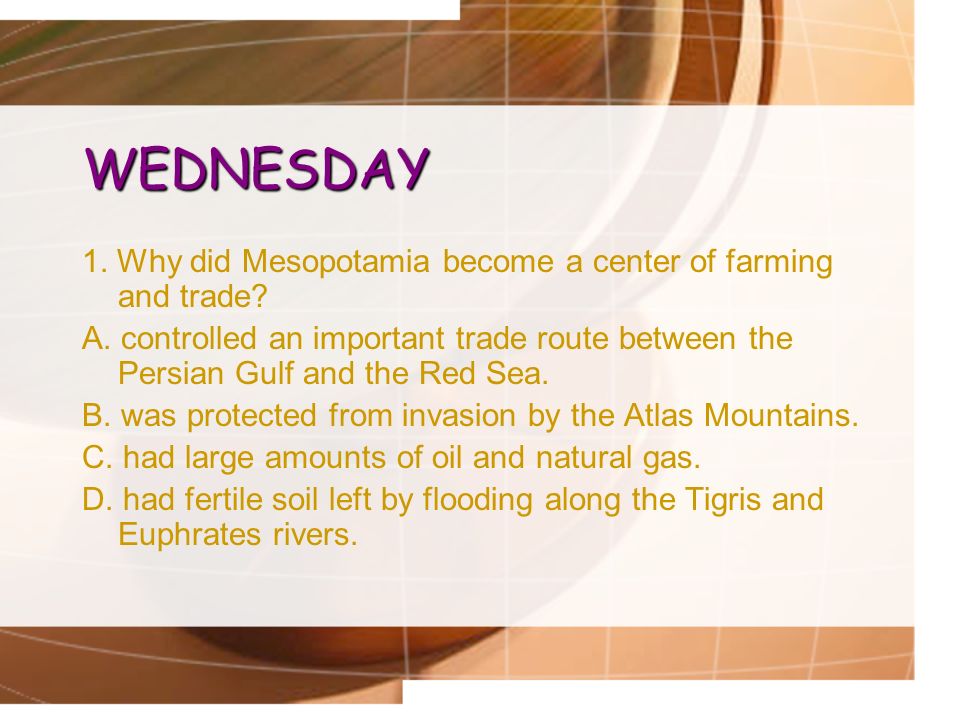 WEDNESDAY

1. Why did Mesopotamia become a center of farming and trade?

A. controlled an important trade route between the Persian Gulf and the Red Sea.

B. was protected from invasion by the Atlas Mountains.

C. had large amounts of oil and natural gas.

D. had fertile soil left by flooding along the Tigris and Euphrates rivers.